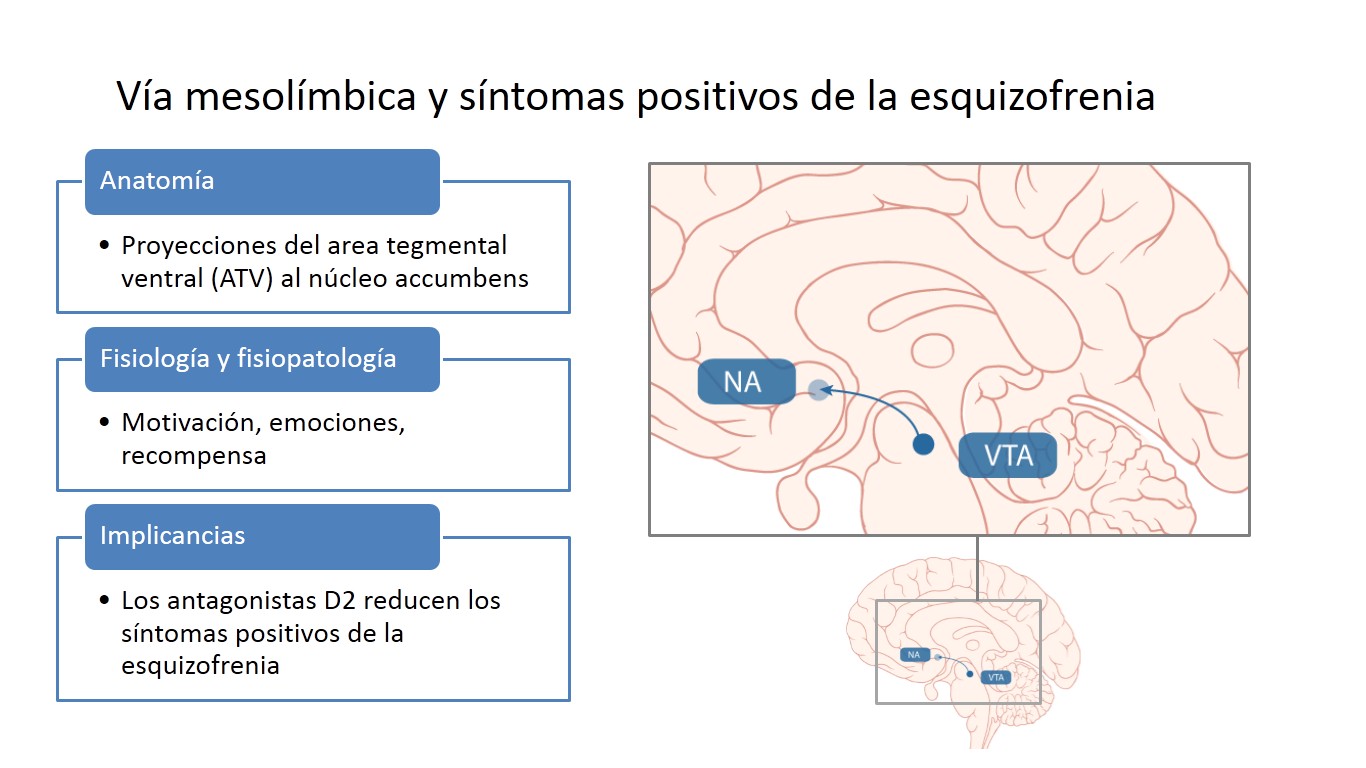 Vía mesolímbica y síntomas positivos de la esquizofrenia

Anatomía

• Proyecciones del area tegmental ventral (ATV) al núcleo accumbens

Fisiología y fisiopatología

• Motivación, emociones, recompensa

Implicancias

• Los antagonistas D2 reducen los síntomas positivos de la esquizofrenia

NA

VTA

NA

VTA